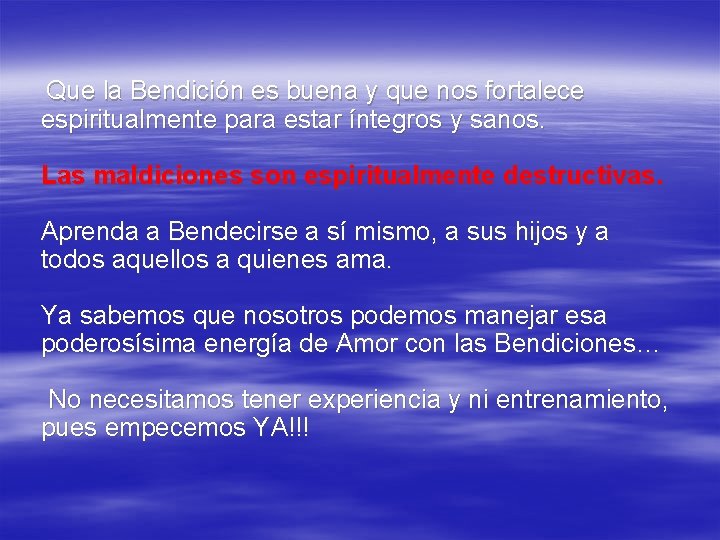 Que la Bendición es buena y que nos fortalece espiritualmente para estar íntegros y sanos.

Las maldiciones son espiritualmente destructivas.

Aprenda a Bendecirse a sí mismo, a sus hijos y a todos aquellos a quienes ama.

Ya sabemos que nosotros podemos manejar esa poderosísima energía de Amor con las Bendiciones…

No necesitamos tener experiencia y ni entrenamiento, pues empecemos YA!!!